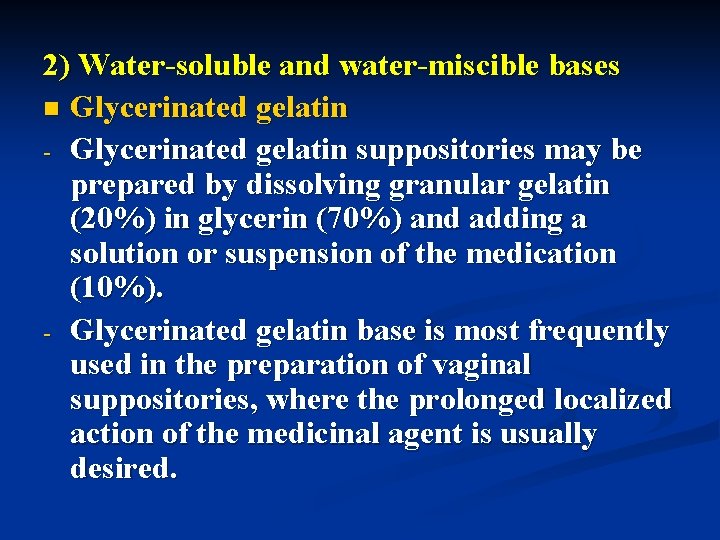 2) Water-soluble and water-miscible bases

■ Glycerinated gelatin

- Glycerinated gelatin suppositories may be prepared by dissolving granular gelatin (20%) in glycerin (70%) and adding a solution or suspension of the medication (10%).

- Glycerinated gelatin base is most frequently used in the preparation of vaginal suppositories, where the prolonged localized action of the medicinal agent is usually desired.